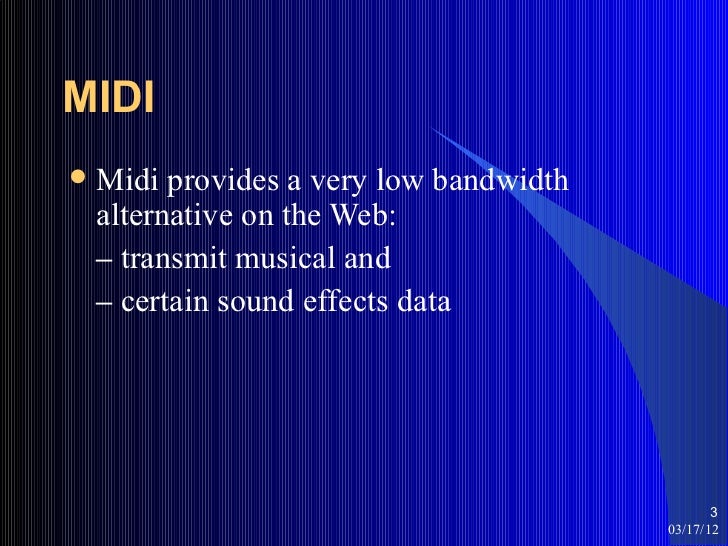 MIDI

• Midi provides a very low bandwidth alternative on the Web:

– transmit musical and

– certain sound effects data

3
03/17/12